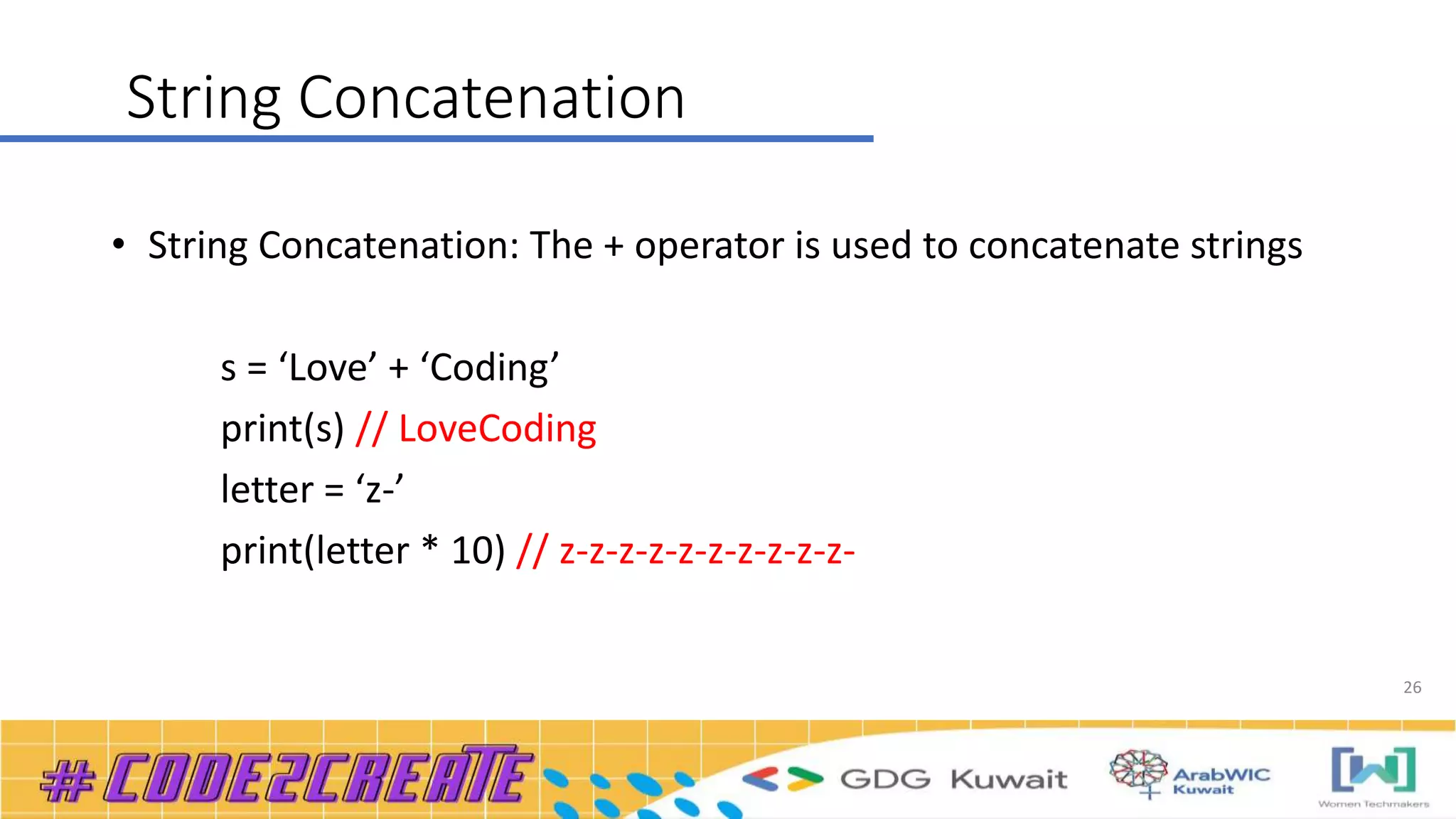 String Concatenation

• String Concatenation: The + operator is used to concatenate strings

s = ‘Love’ + ‘Coding’

print(s) // LoveCoding

letter = ‘z-’

print(letter * 10) // z-z-z-z-z-z-z-z-z-z-

26

#CODE2CREATE

GDG Kuwait

ArabWIC Kuwait

Women Techmakers